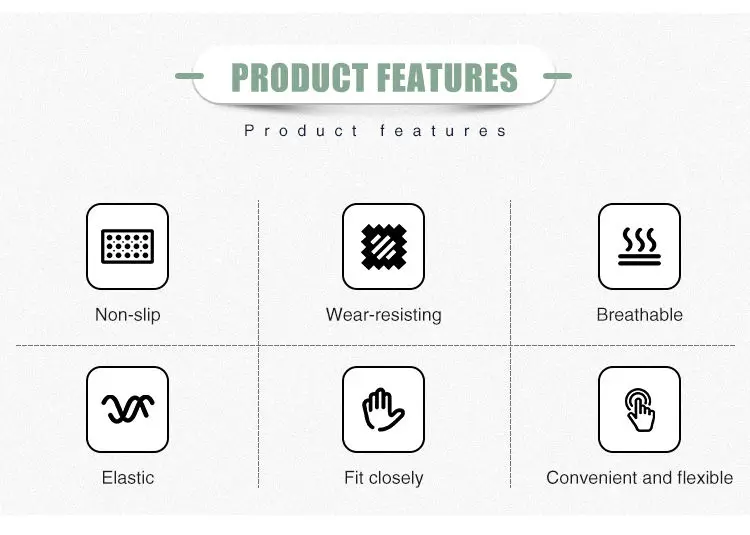 PRODUCT FEATURES

Product features

Non-slip

Wear-resisting

Breathable

Elastic

Fit closely

Convenient and flexible